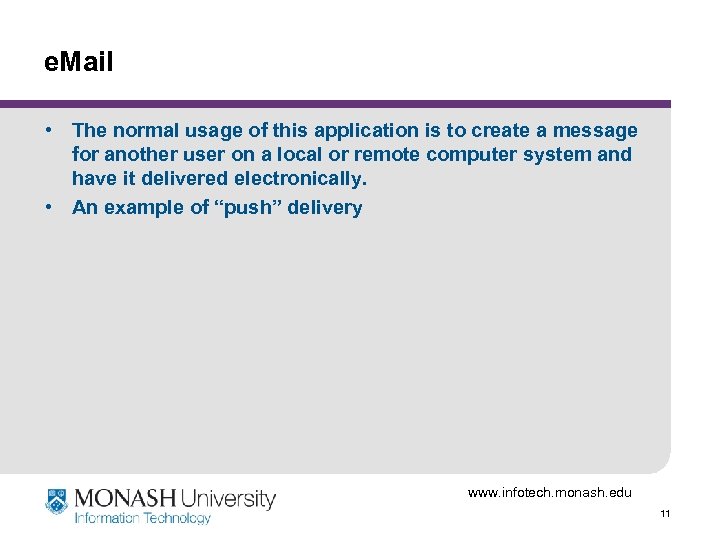 eMail

• The normal usage of this application is to create a message for another user on a local or remote computer system and have it delivered electronically.
• An example of “push” delivery

MONASH University
Information Technology

www.infotech.monash.edu

11